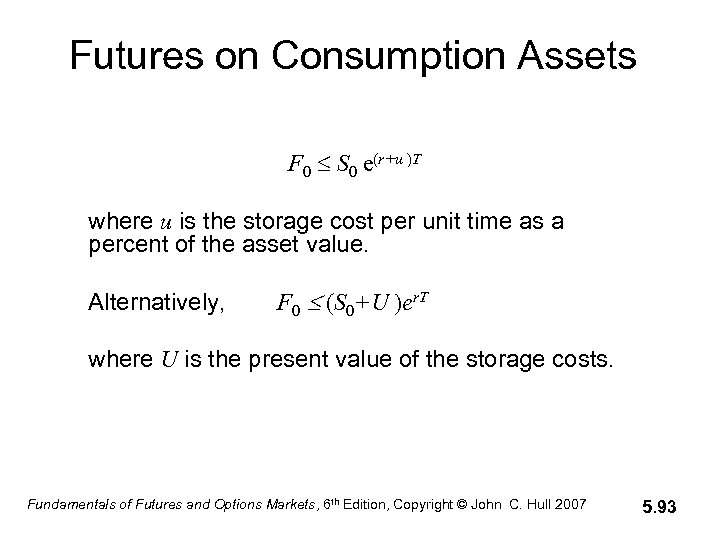 Futures on Consumption Assets

$F_0 \leq S_0 e^{(r+u)T}$

where $u$ is the storage cost per unit time as a percent of the asset value.

Alternatively, $F_0 \leq (S_0+U)e^{rT}$

where $U$ is the present value of the storage costs.

Fundamentals of Futures and Options Markets, 6th Edition, Copyright © John C. Hull 2007

5.93